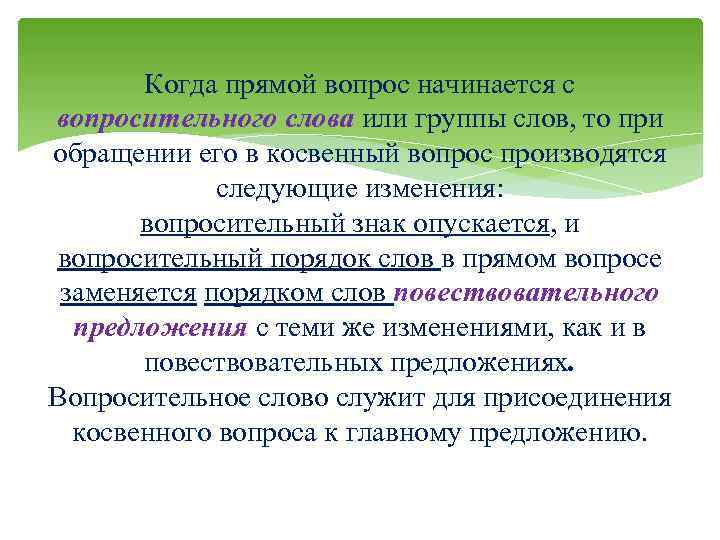 Когда прямой вопрос начинается с вопросительного слова или группы слов, то при обращении его в косвенный вопрос производятся следующие изменения:
вопросительный знак опускается, и вопросительный порядок слов в прямом вопросе заменяется порядком слов повествовательного предложения с теми же изменениями, как и в повествовательных предложениях.
Вопросительное слово служит для присоединения косвенного вопроса к главному предложению.